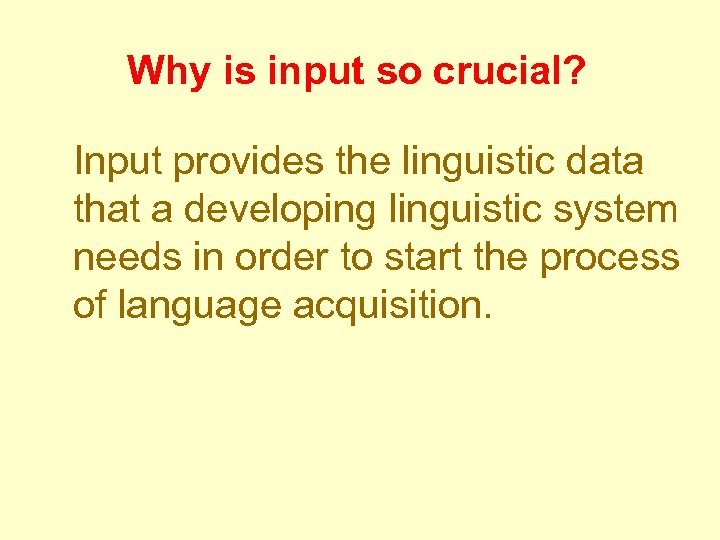 Why is input so crucial?

Input provides the linguistic data that a developing linguistic system needs in order to start the process of language acquisition.